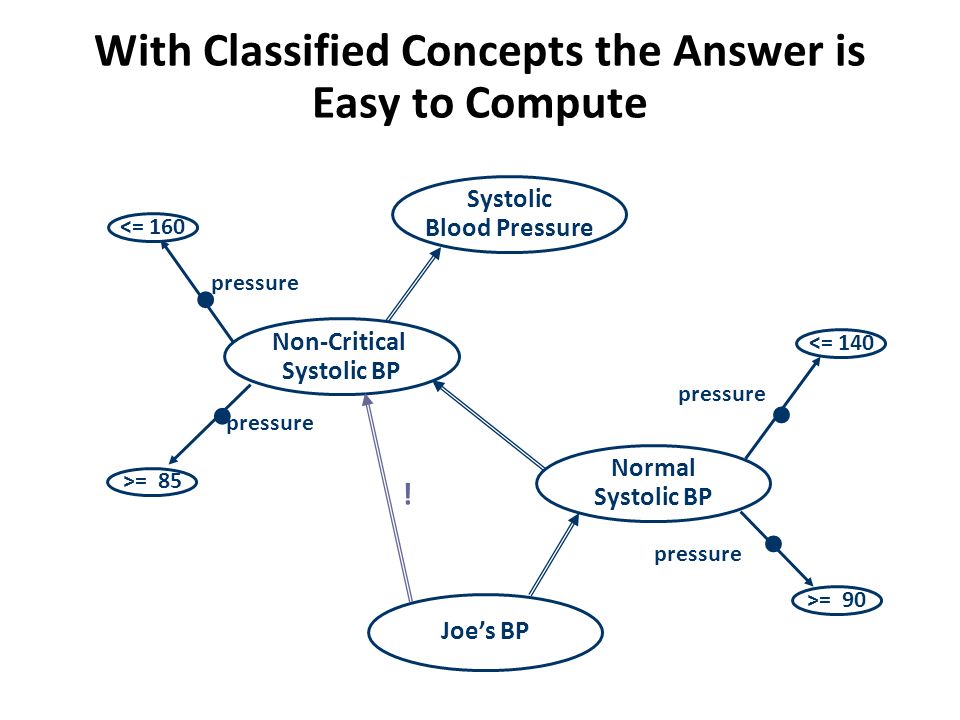 With Classified Concepts the Answer is Easy to Compute

<= 160

Systolic Blood Pressure

pressure

Non-Critical Systolic BP

<= 140

pressure

pressure

>= 85

!

Normal Systolic BP

pressure

>= 90

Joe's BP